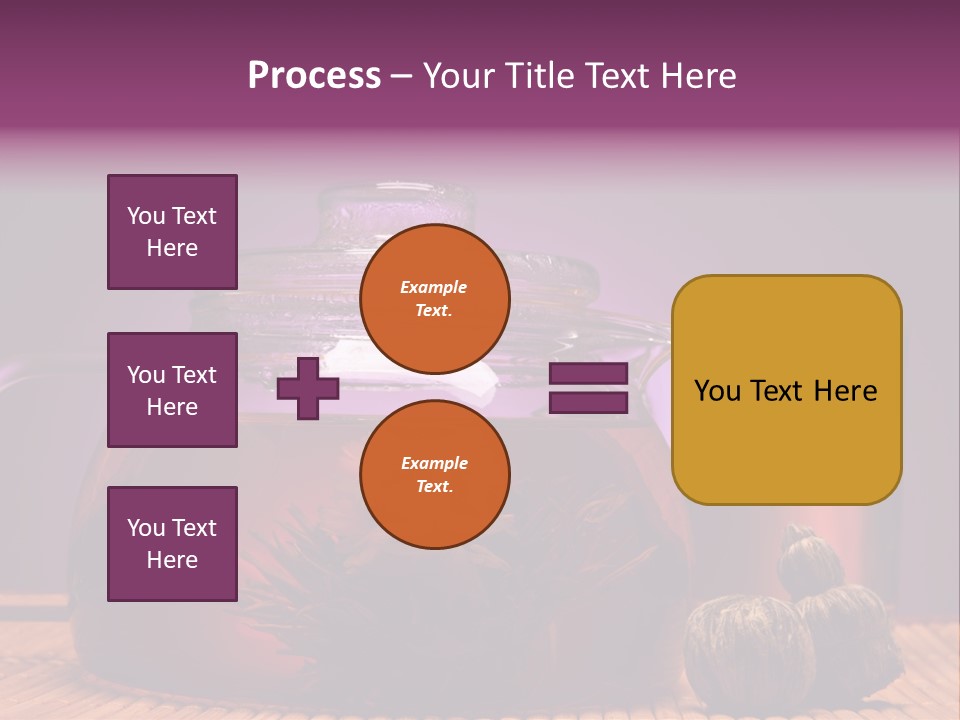 Process – Your Title Text Here

You Text Here

You Text Here

You Text Here

Example Text.

Example Text.

You Text Here